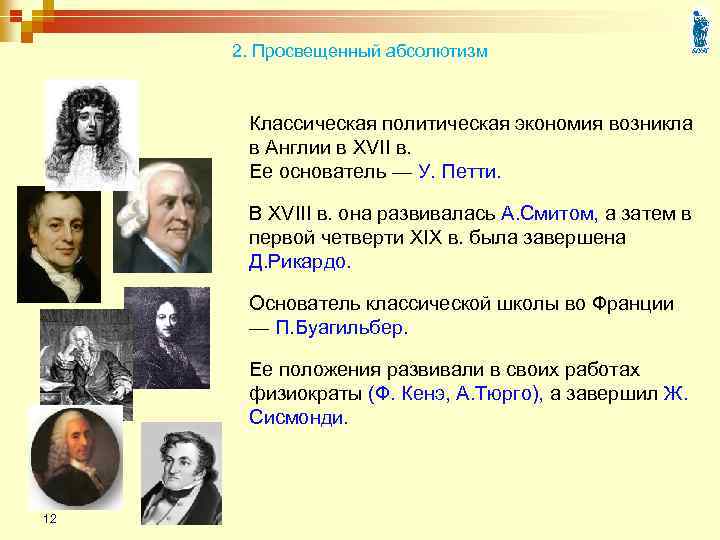 2. Просвещенный абсолютизм

Классическая политическая экономия возникла в Англии в XVII в.
Ее основатель — У. Петти.

В XVIII в. она развивалась А.Смитом, а затем в первой четверти XIX в. была завершена Д.Рикардо.

Основатель классической школы во Франции — П.Буагильбер.

Ее положения развивали в своих работах физиократы (Ф. Кенэ, А.Тюрго), а завершил Ж. Сисмонди.

12